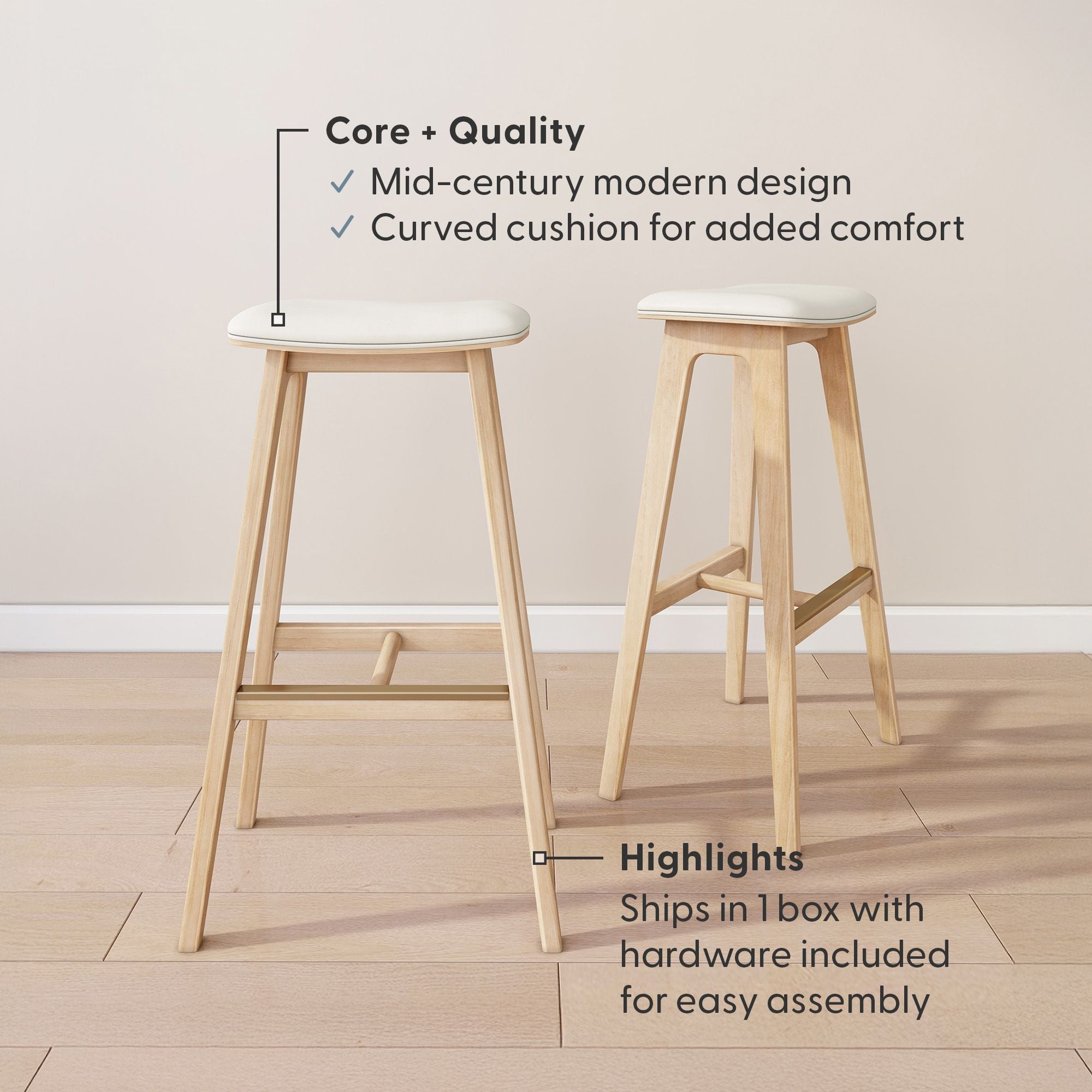 Core + Quality
✓ Mid-century modern design
✓ Curved cushion for added comfort

Highlights
Ships in 1 box with hardware included for easy assembly